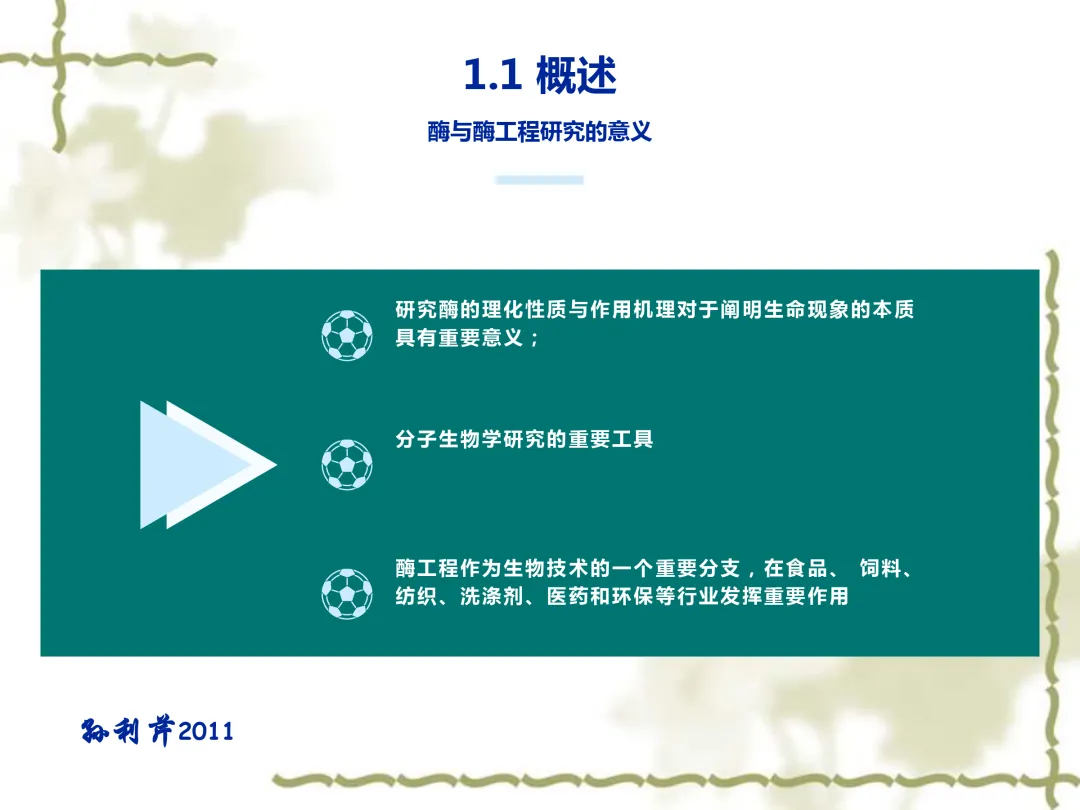 1.1 概述

酶与酶工程研究的意义

研究酶的理化性质与作用机理对于阐明生命现象的本质具有重要意义；

分子生物学研究的重要工具

酶工程作为生物技术的一个重要分支，在食品、 饲料、纺织、洗涤剂、医药和环保等行业发挥重要作用

孙利芹2011